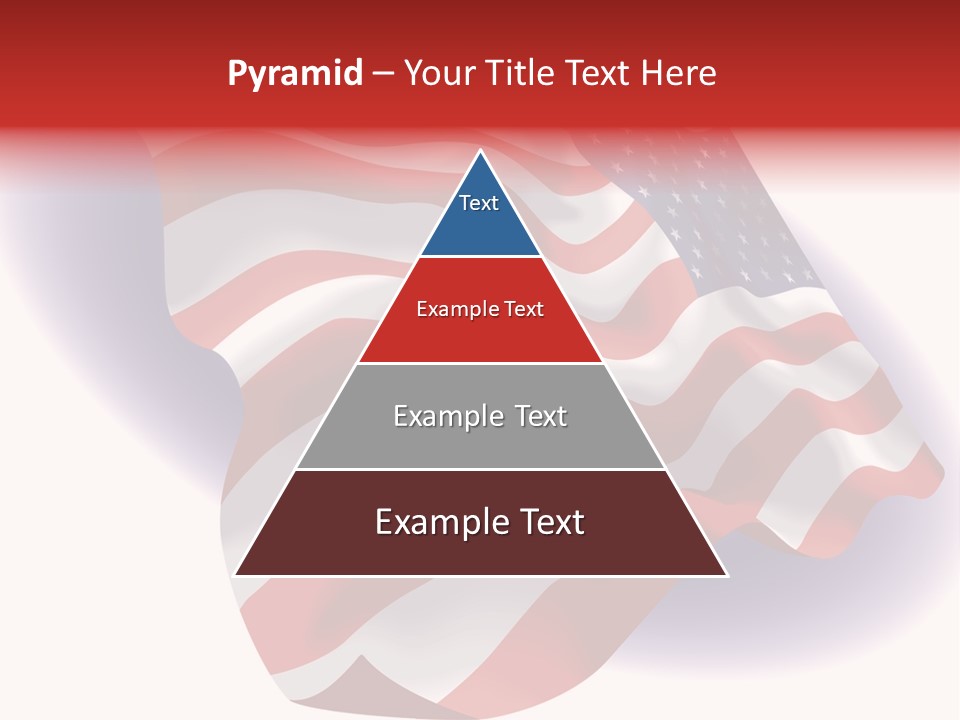 Pyramid – Your Title Text Here

Text

Example Text

Example Text

Example Text